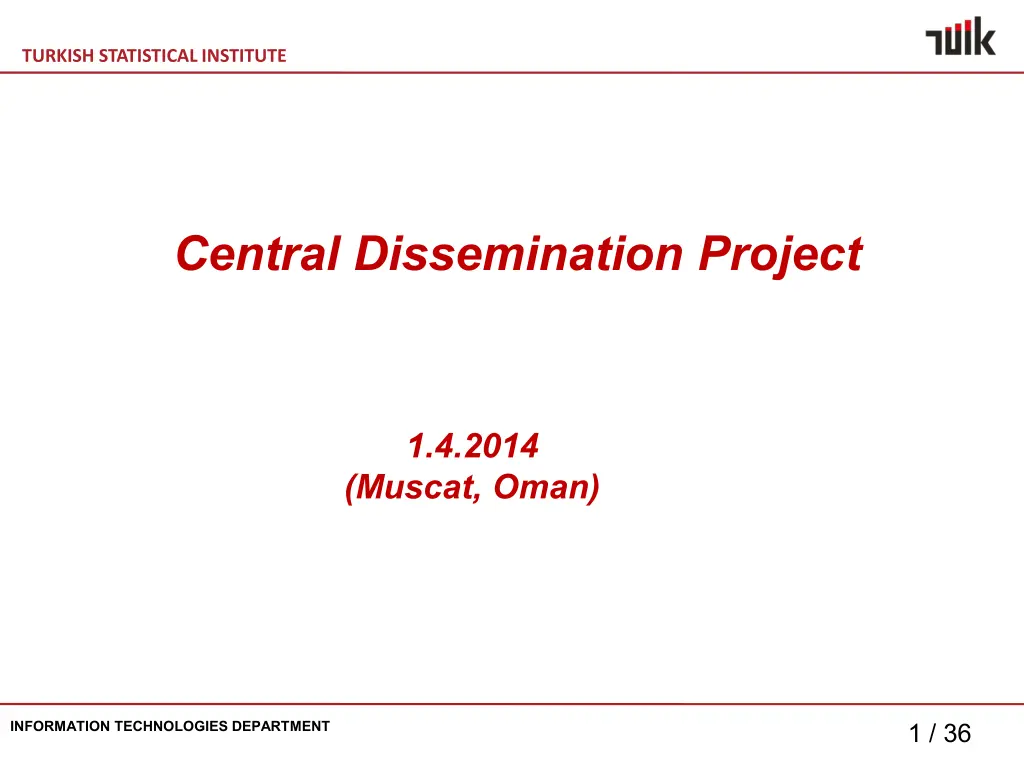 TURKISH STATISTICAL INSTITUTE

TÜİK

Central Dissemination Project

1.4.2014
(Muscat, Oman)

INFORMATION TECHNOLOGIES DEPARTMENT

1 / 36